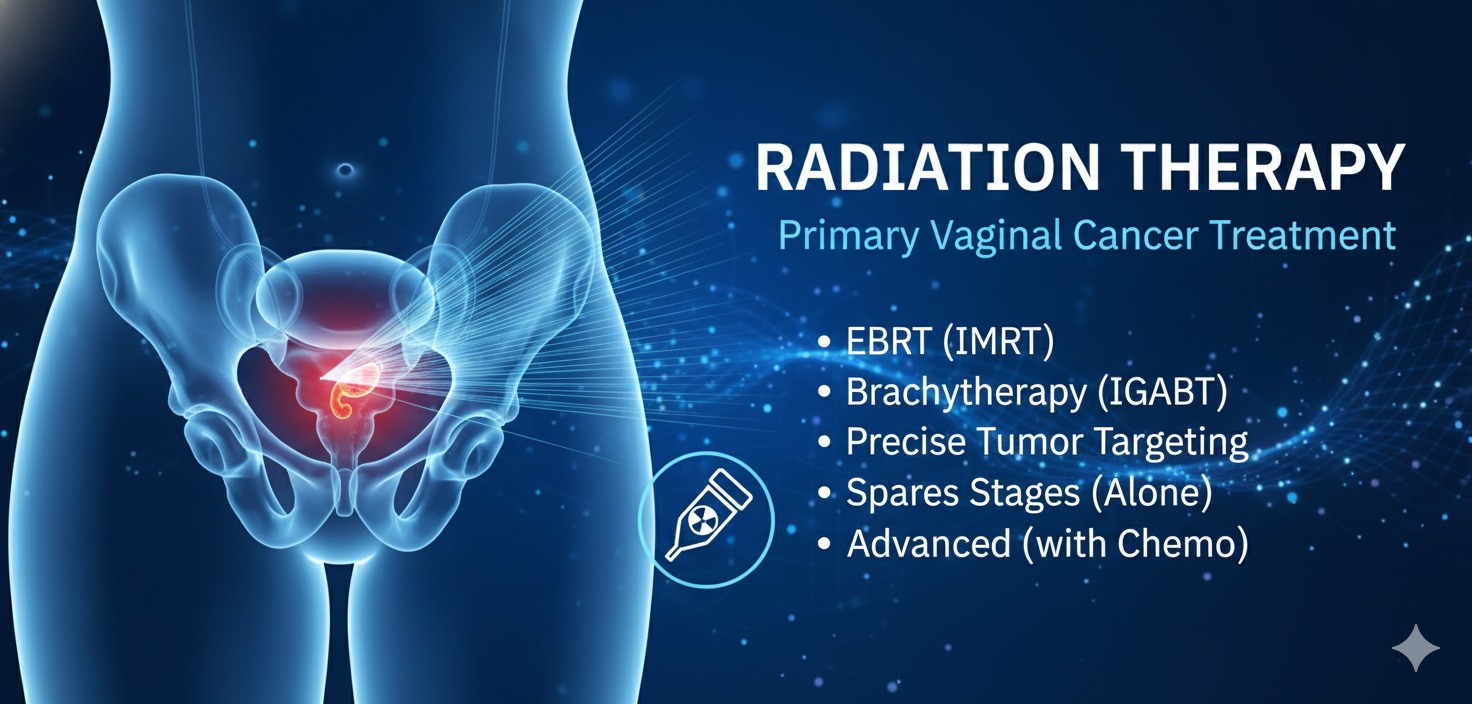 RADIATION THERAPY
Primary Vaginal Cancer Treatment

• EBRT (IMRT)
• Brachytherapy (IGABT)
• Precise Tumor Targeting
• Spares Stages (Alone)
• Advanced (with Chemo)